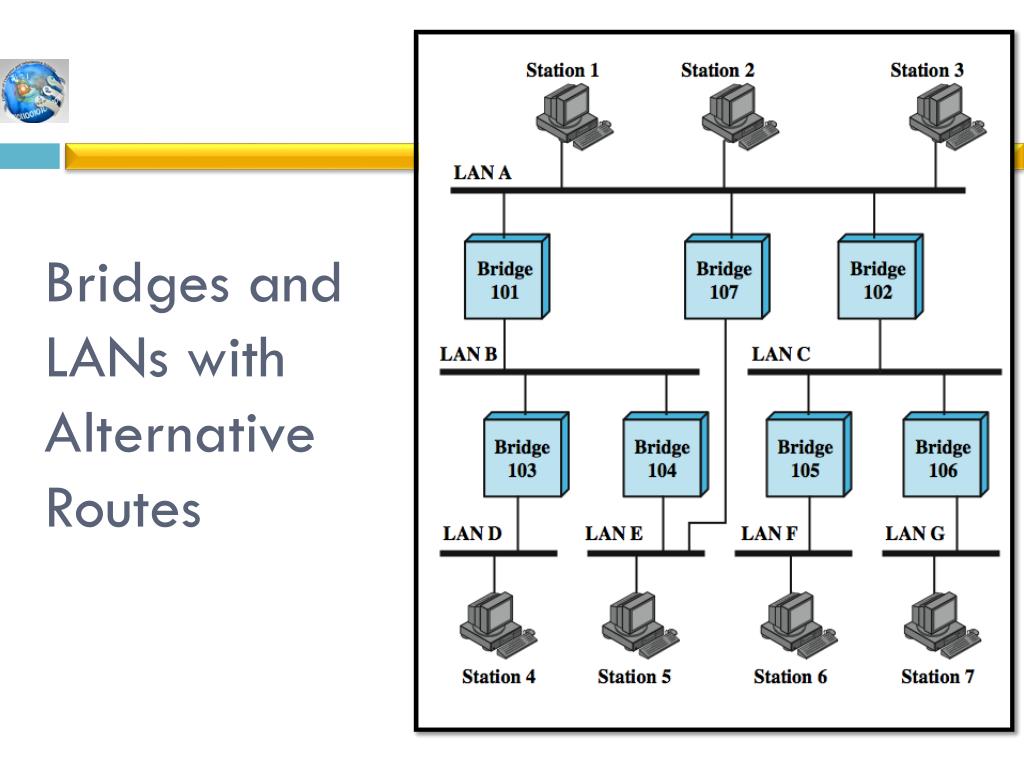 Bridges and LANs with Alternative Routes

Station 1
Station 2
Station 3
LAN A
Bridge 101
Bridge 107
Bridge 102
LAN B
LAN C
Bridge 103
Bridge 104
Bridge 105
Bridge 106
LAN D
LAN E
LAN F
LAN G
Station 4
Station 5
Station 6
Station 7